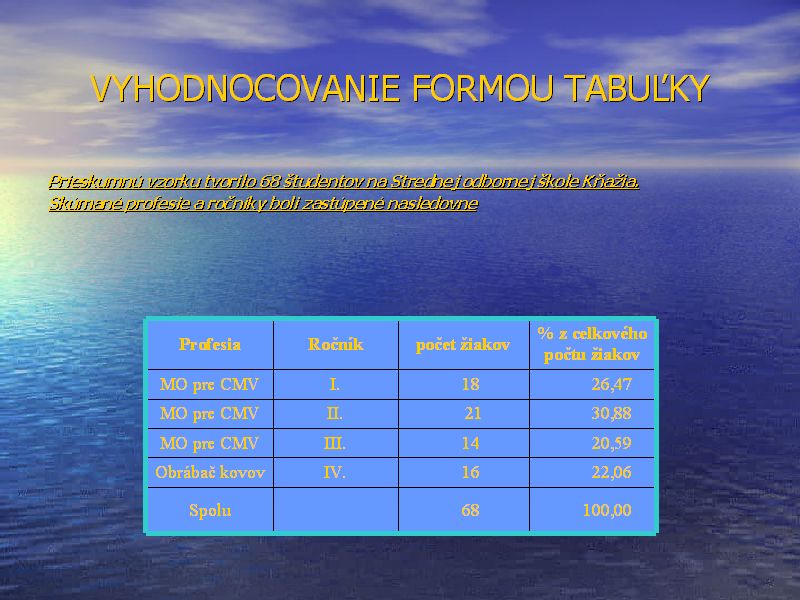 VYHODNOCOVANIE FORMOU TABUĽKY

Prieskumnú vzorku tvorilo 68 študentov na Strednej odbornej škole Kňažia.
Skúmané profesie a ročníky boli zastúpené nasledovne

| Profesia | Ročník | počet žiakov | % z celkového počtu žiakov |
|---|---|---|---|
| MO pre CMV | I. | 18 | 26,47 |
| MO pre CMV | II. | 21 | 30,88 |
| MO pre CMV | III. | 14 | 20,59 |
| Obrábač kovov | IV. | 16 | 22,06 |
| Spolu | | 68 | 100,00 |